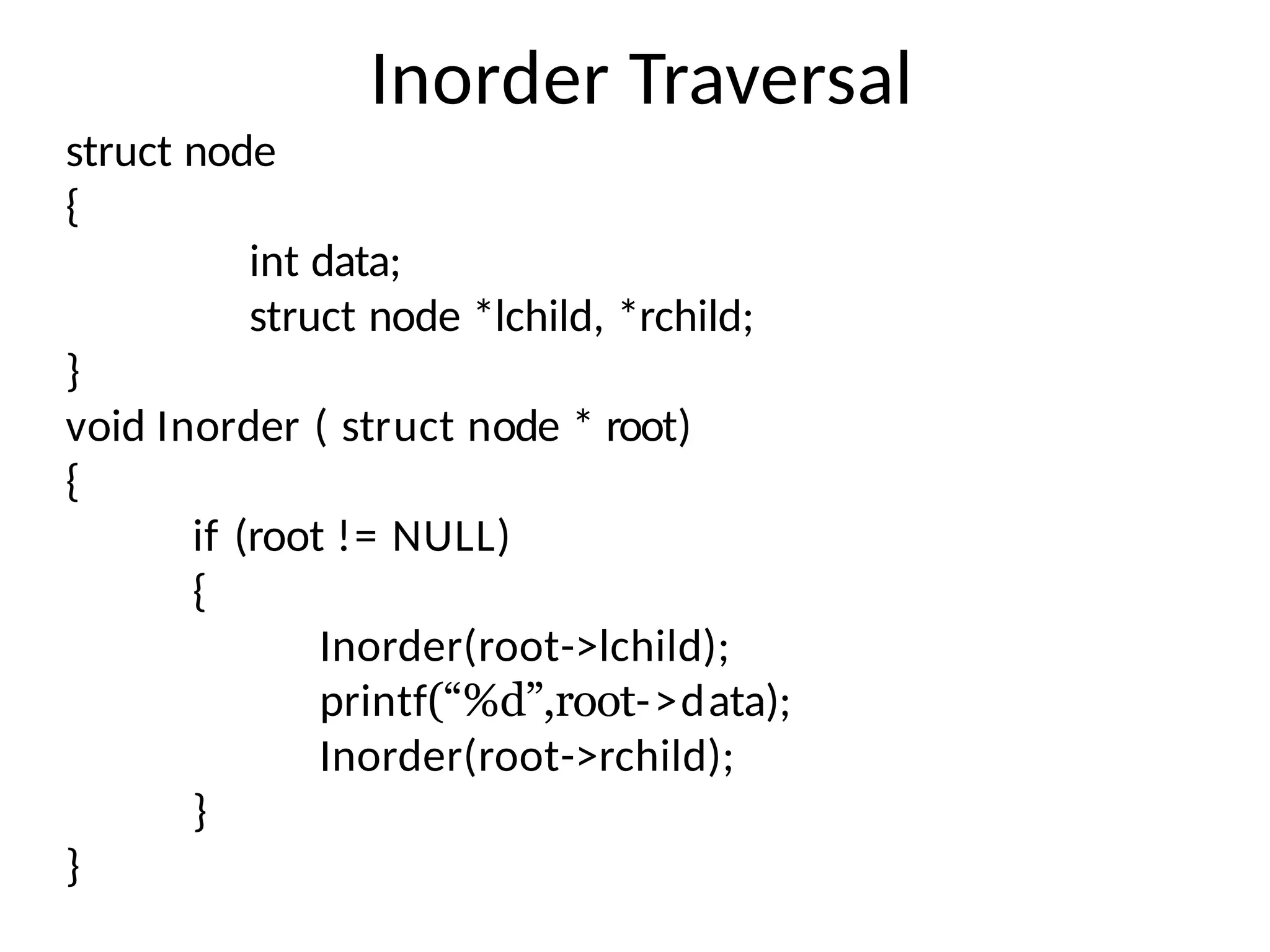 Inorder Traversal

struct node
{
int data;
struct node *lchild, *rchild;
}
void Inorder ( struct node * root)
{
if (root != NULL)
{
Inorder(root->lchild);
printf(“%d”,root->data);
Inorder(root->rchild);
}
}